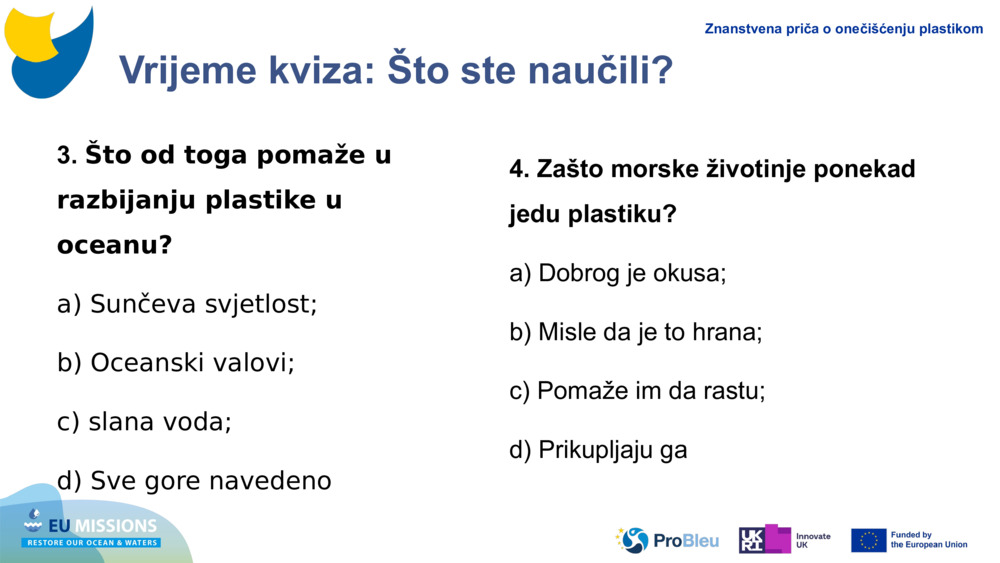 Znanstvena priča o onečišćenju plastikom

Vrijeme kviza: Što ste naučili?

3. Što od toga pomaže u razbijanju plastike u oceanu?

a) Sunčeva svjetlost;

b) Oceanski valovi;

c) slana voda;

d) Sve gore navedeno

4. Zašto morske životinje ponekad jedu plastiku?

a) Dobrog je okusa;

b) Misle da je to hrana;

c) Pomaže im da rastu;

d) Prikupljaju ga

EU MISSIONS
RESTORE OUR OCEAN & WATERS

ProBleu

UKRI Innovate UK

Funded by the European Union